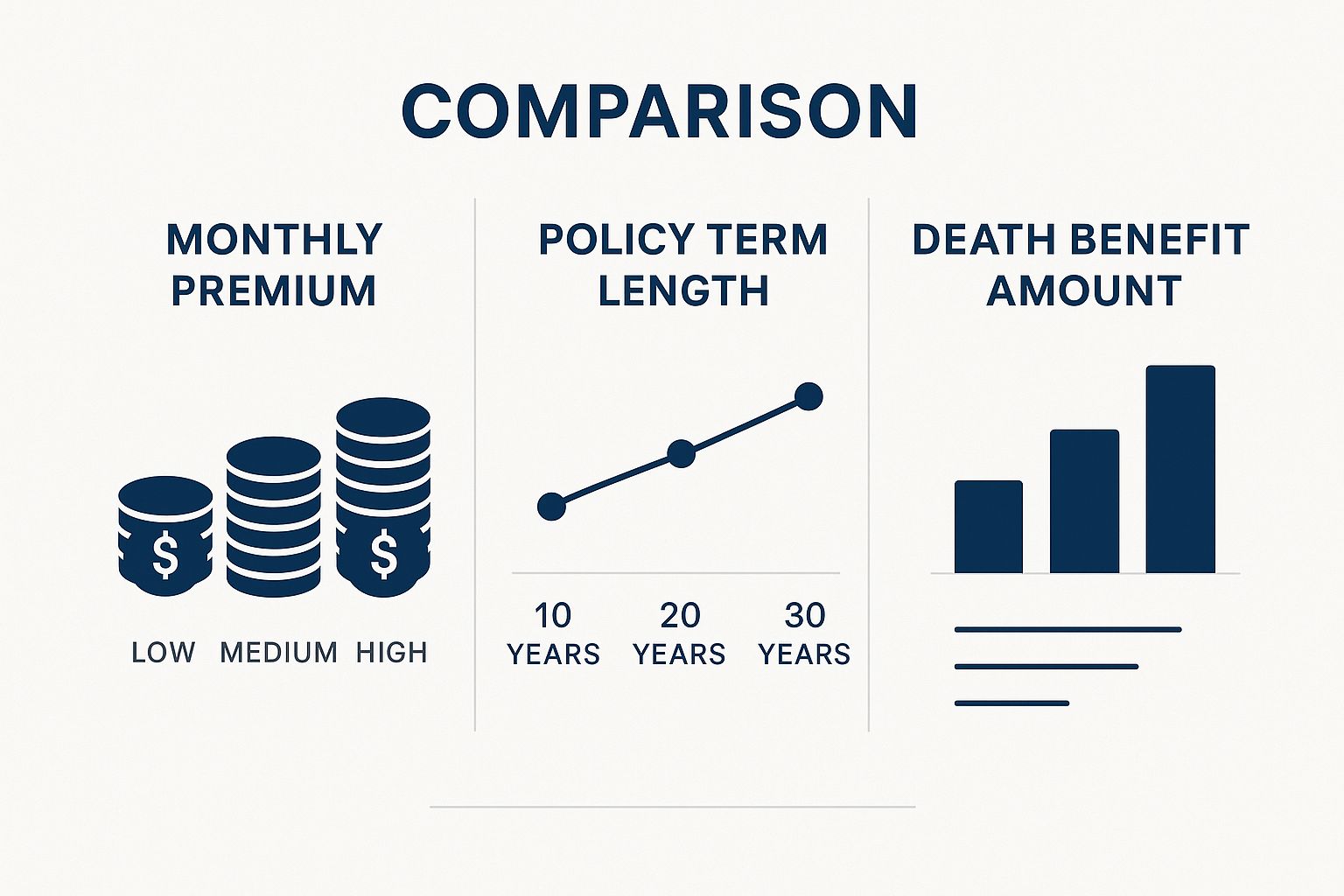 COMPARISON

MONTHLY PREMIUM

$ $

LOW MEDIUM HIGH

POLICY TERM LENGTH

10 YEARS 20 YEARS 30 YEARS

DEATH BENEFIT AMOUNT